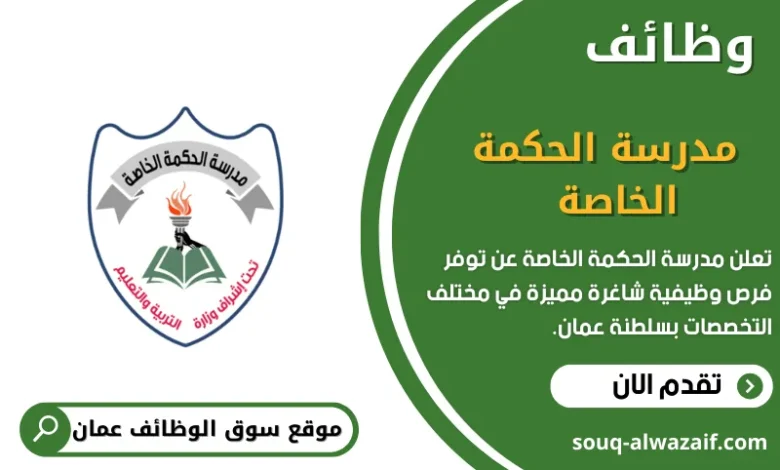 وظائف

مدرسة الحكمة الخاصة

تعلن مدرسة الحكمة الخاصة عن توفر فرص وظيفية شاغرة مميزة في مختلف التخصصات بسلطنة عمان.

تقدم الان

souq-alwazaif.com

مدرسة الحكمة الخاصة

تحت إشراف وزارة التربية والتعليم

موقع سوق الوظائف عمان